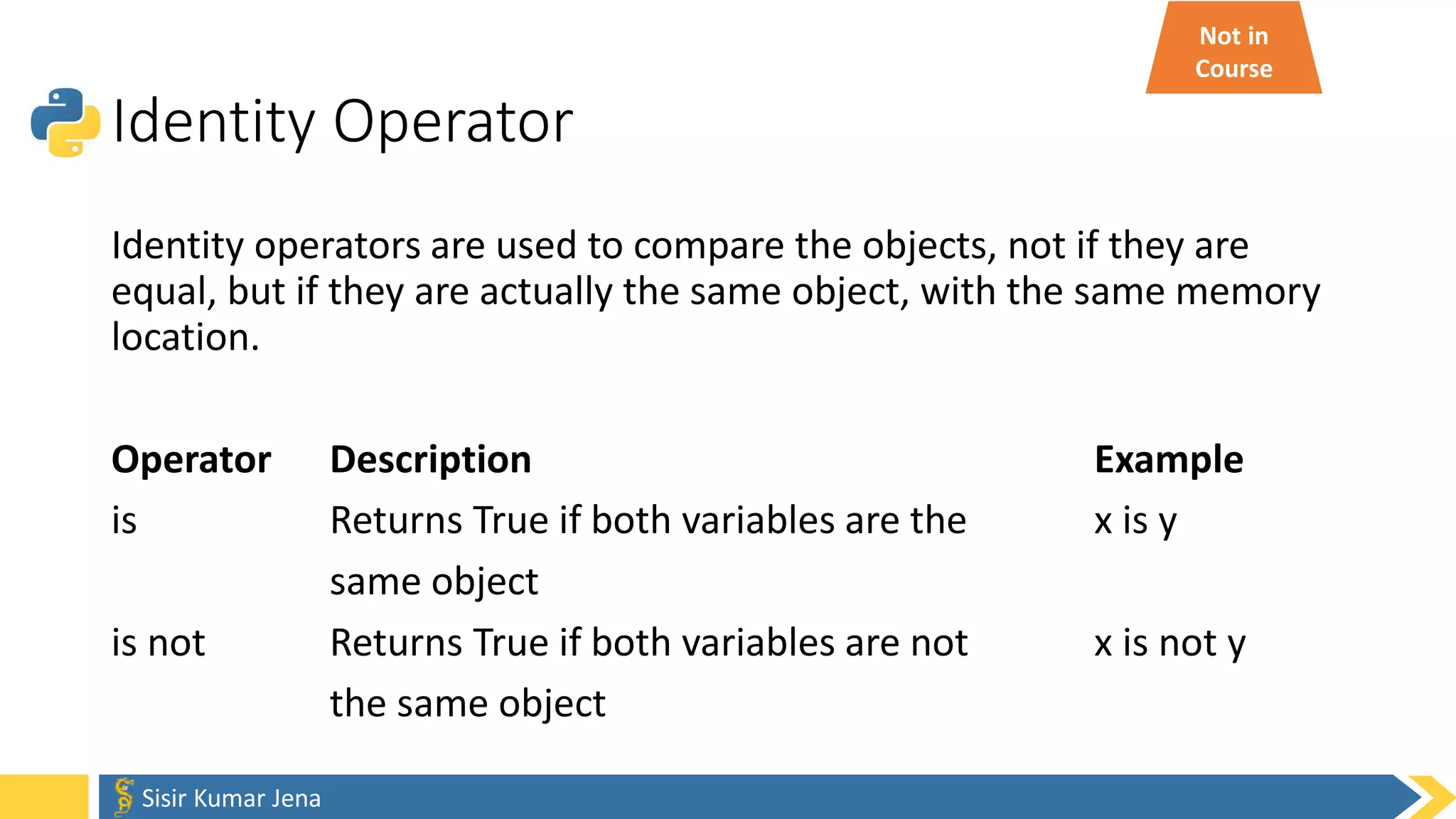 Not in Course

Identity Operator

Identity operators are used to compare the objects, not if they are equal, but if they are actually the same object, with the same memory location.

| Operator | Description | Example |
|---|---|---|
| is | Returns True if both variables are the same object | x is y |
| is not | Returns True if both variables are not the same object | x is not y |

Sisir Kumar Jena